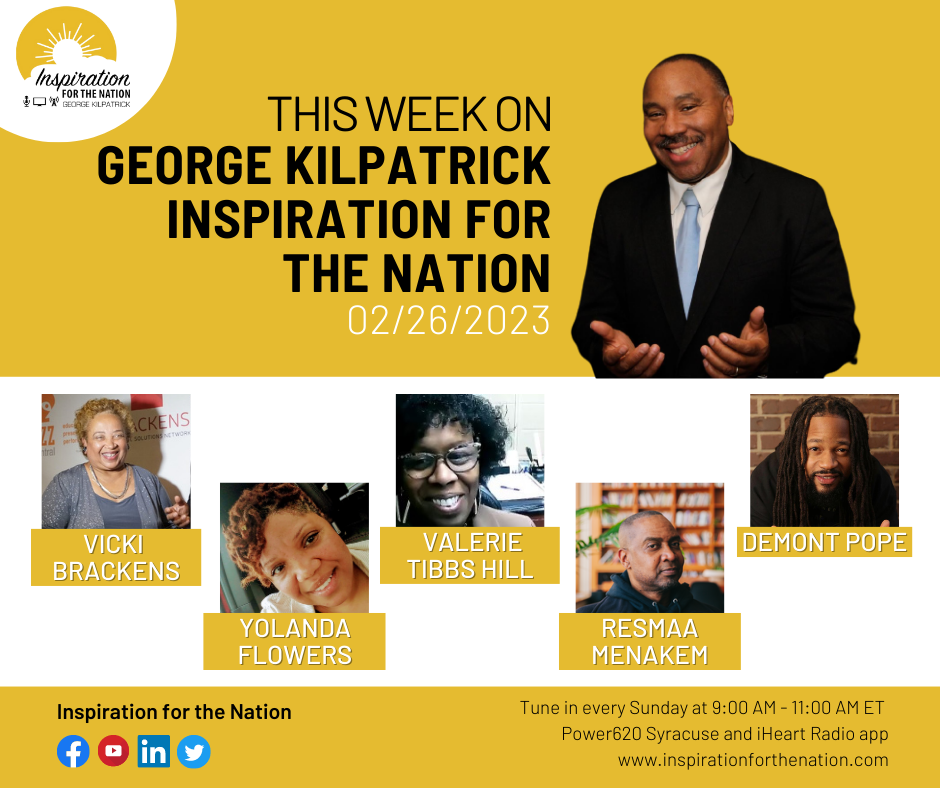 Inspiration FOR THE NATION GEORGE KILPATRICK

THIS WEEK ON
GEORGE KILPATRICK INSPIRATION FOR THE NATION
02/26/2023

VICKI BRACKENS

YOLANDA FLOWERS

VALERIE TIBBS HILL

RESMAA MENAKEM

DEMONT POPE

Inspiration for the Nation

Tune in every Sunday at 9:00 AM - 11:00 AM ET
Power620 Syracuse and iHeart Radio app
www.inspirationforthenation.com